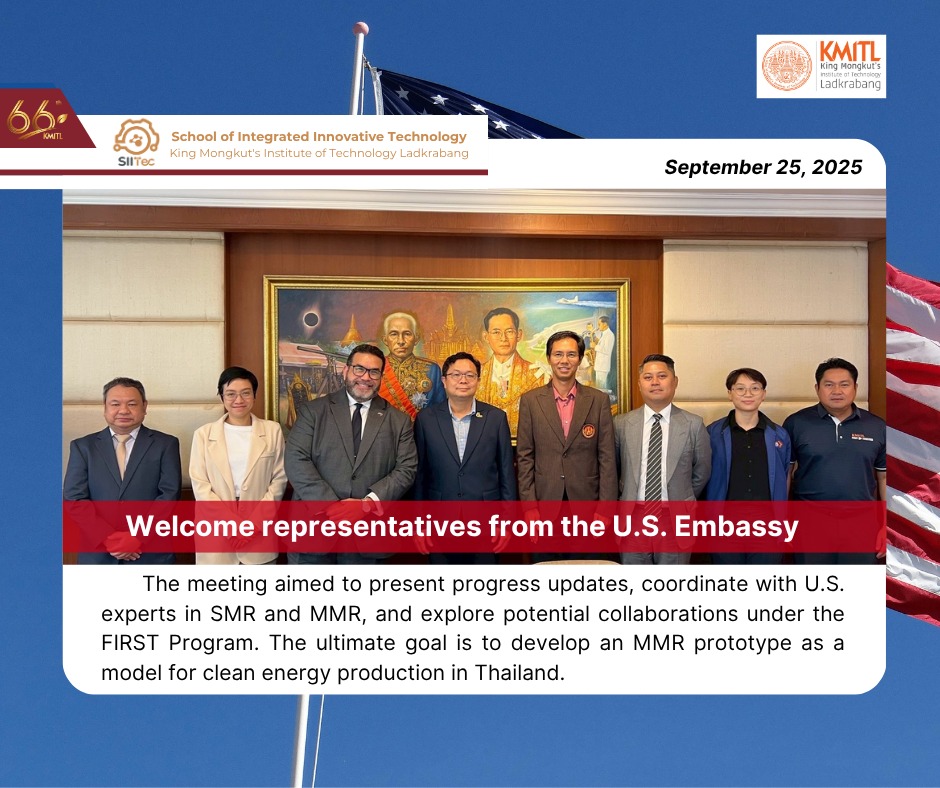 66 KMITL

SIITec School of Integrated Innovative Technology
King Mongkut's Institute of Technology Ladkrabang

KMITL King Mongkut's Institute of Technology Ladkrabang

September 25, 2025

Welcome representatives from the U.S. Embassy

The meeting aimed to present progress updates, coordinate with U.S. experts in SMR and MMR, and explore potential collaborations under the FIRST Program. The ultimate goal is to develop an MMR prototype as a model for clean energy production in Thailand.